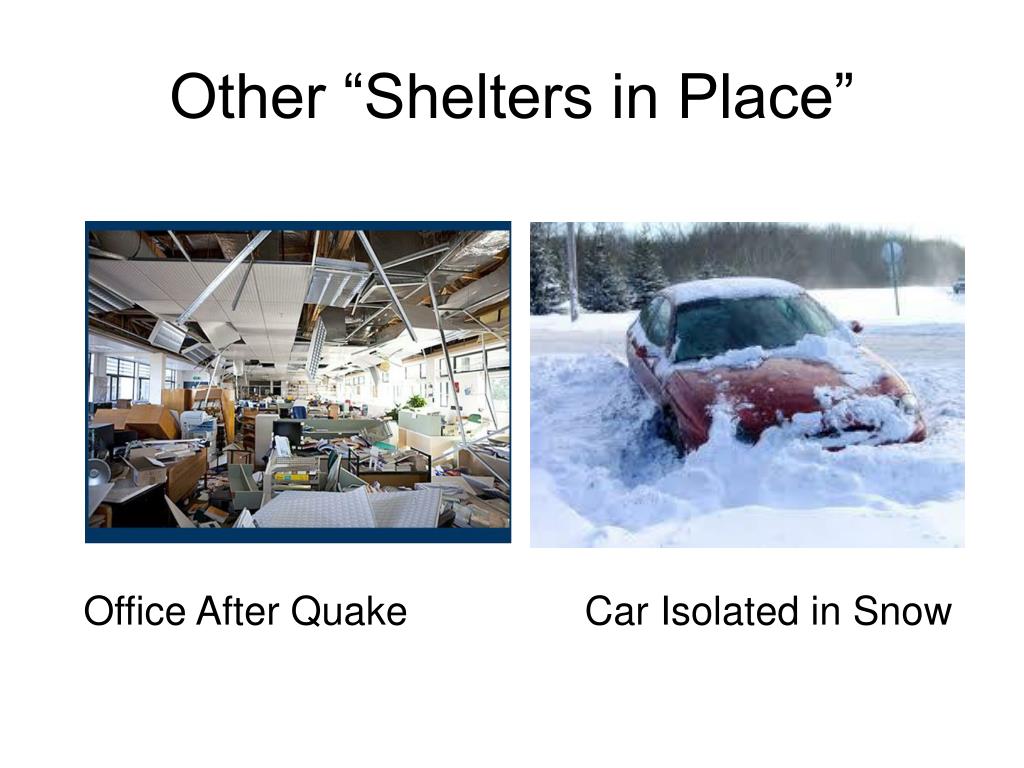 Other “Shelters in Place”

Office After Quake

Car Isolated in Snow